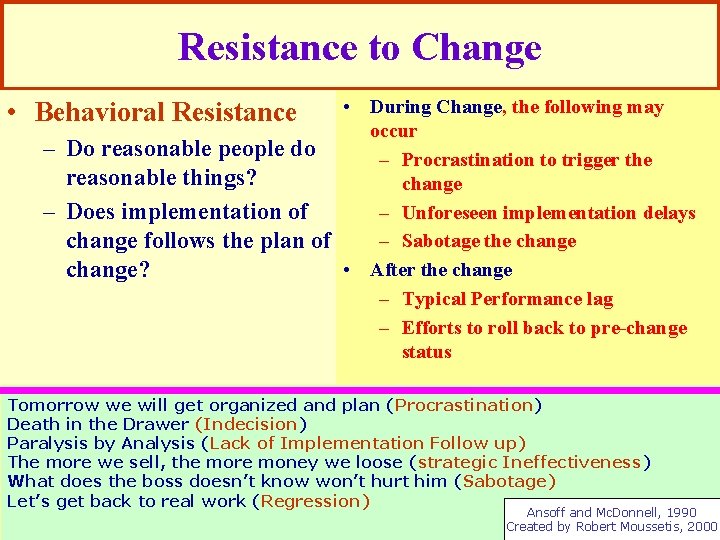 Resistance to Change

• Behavioral Resistance
– Do reasonable people do reasonable things?
– Does implementation of change follows the plan of change?

• During Change, the following may occur
– Procrastination to trigger the change
– Unforeseen implementation delays
– Sabotage the change
• After the change
– Typical Performance lag
– Efforts to roll back to pre-change status

Tomorrow we will get organized and plan (Procrastination)
Death in the Drawer (Indecision)
Paralysis by Analysis (Lack of Implementation Follow up)
The more we sell, the more money we loose (strategic Ineffectiveness)
What does the boss doesn't know won't hurt him (Sabotage)
Let's get back to real work (Regression)

Ansoff and McDonnell, 1990
Created by Robert Moussetis, 2000